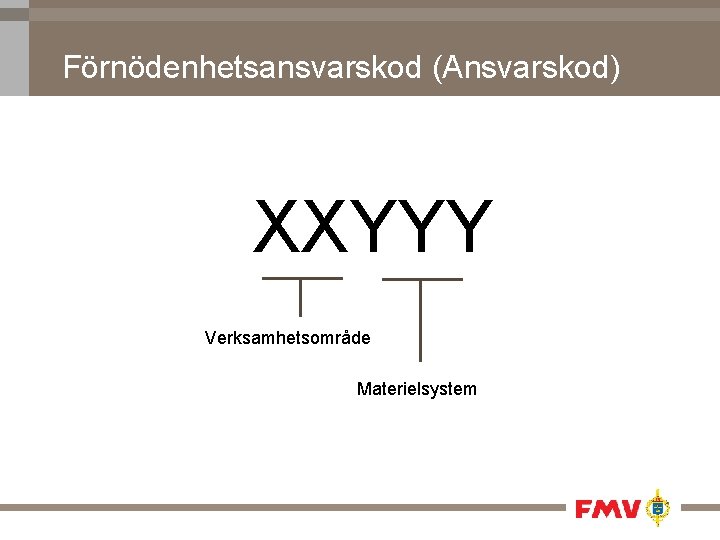 Förnödenhetsansvarskod (Ansvarskod)

XXYYY

Verksamhetsområde

Materielsystem

FMV